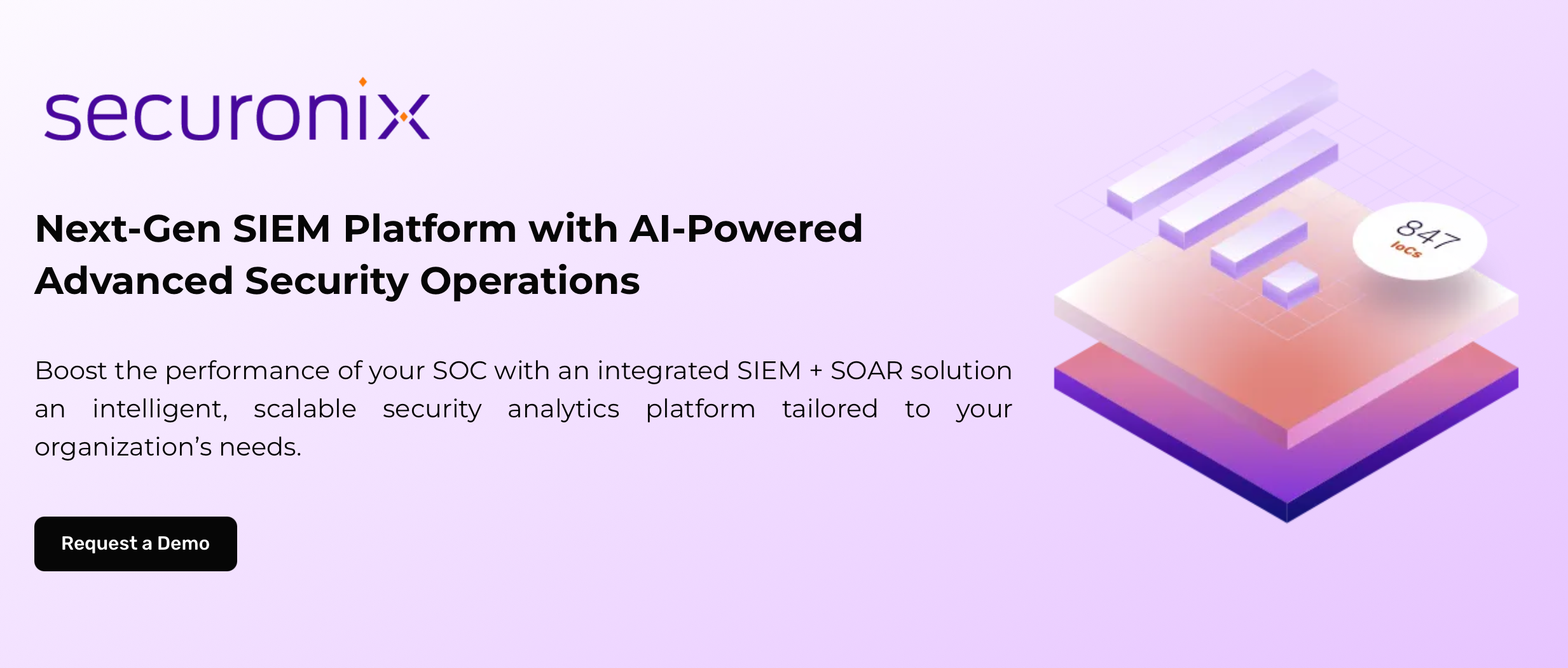 securonix

Next-Gen SIEM Platform with AI-Powered Advanced Security Operations

Boost the performance of your SOC with an integrated SIEM + SOAR solution an intelligent, scalable security analytics platform tailored to your organization's needs.

Request a Demo

847
IoCs